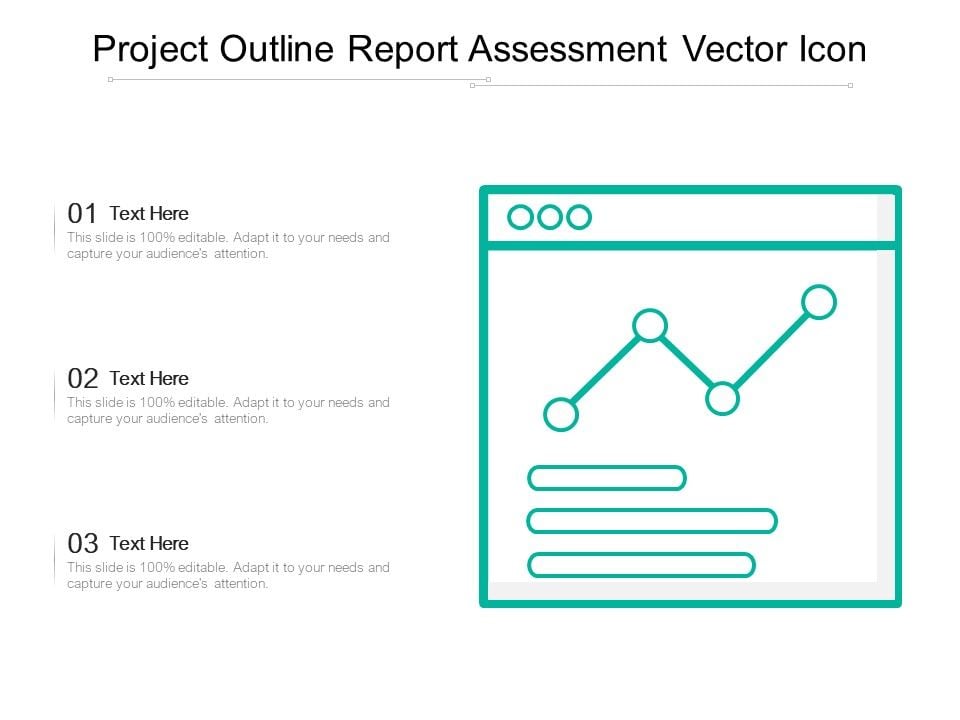 Project Outline Report Assessment Vector Icon

01 Text Here
This slide is 100% editable. Adapt it to your needs and capture your audience's attention.

02 Text Here
This slide is 100% editable. Adapt it to your needs and capture your audience's attention.

03 Text Here
This slide is 100% editable. Adapt it to your needs and capture your audience's attention.